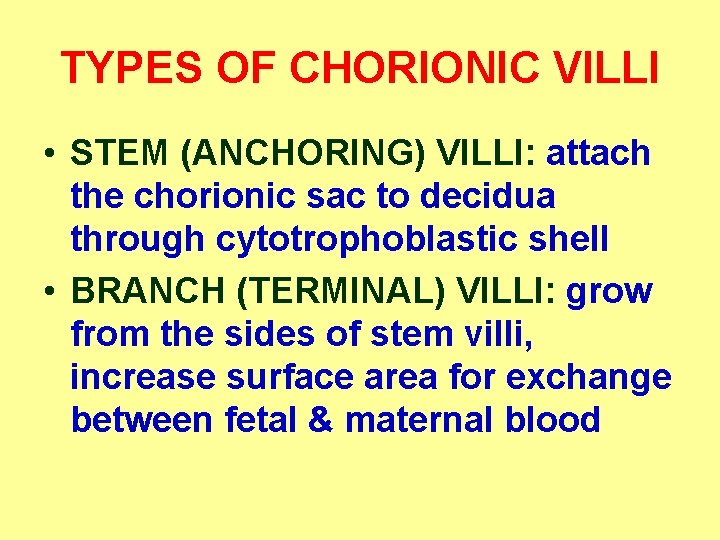 TYPES OF CHORIONIC VILLI

• STEM (ANCHORING) VILLI: attach the chorionic sac to decidua through cytotrophoblastic shell

• BRANCH (TERMINAL) VILLI: grow from the sides of stem villi, increase surface area for exchange between fetal & maternal blood